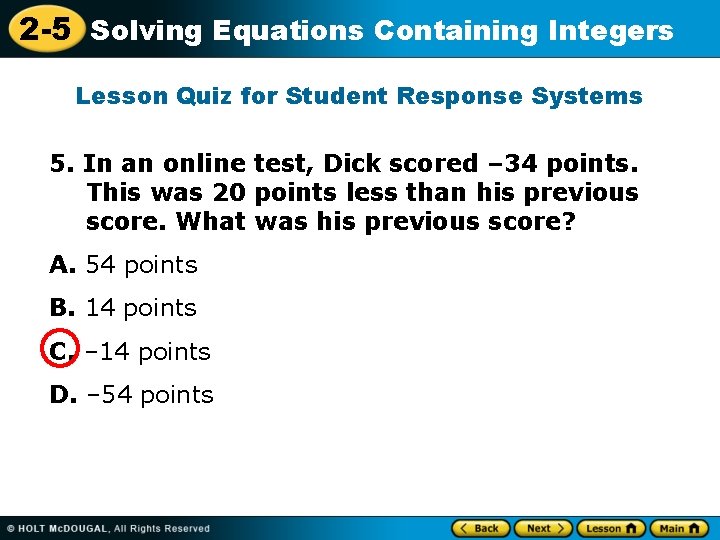 2-5 Solving Equations Containing Integers

Lesson Quiz for Student Response Systems

5. In an online test, Dick scored –34 points. This was 20 points less than his previous score. What was his previous score?

A. 54 points

B. 14 points

C. –14 points

D. –54 points

© HOLT McDOUGAL, All Rights Reserved

Back Next Lesson Main